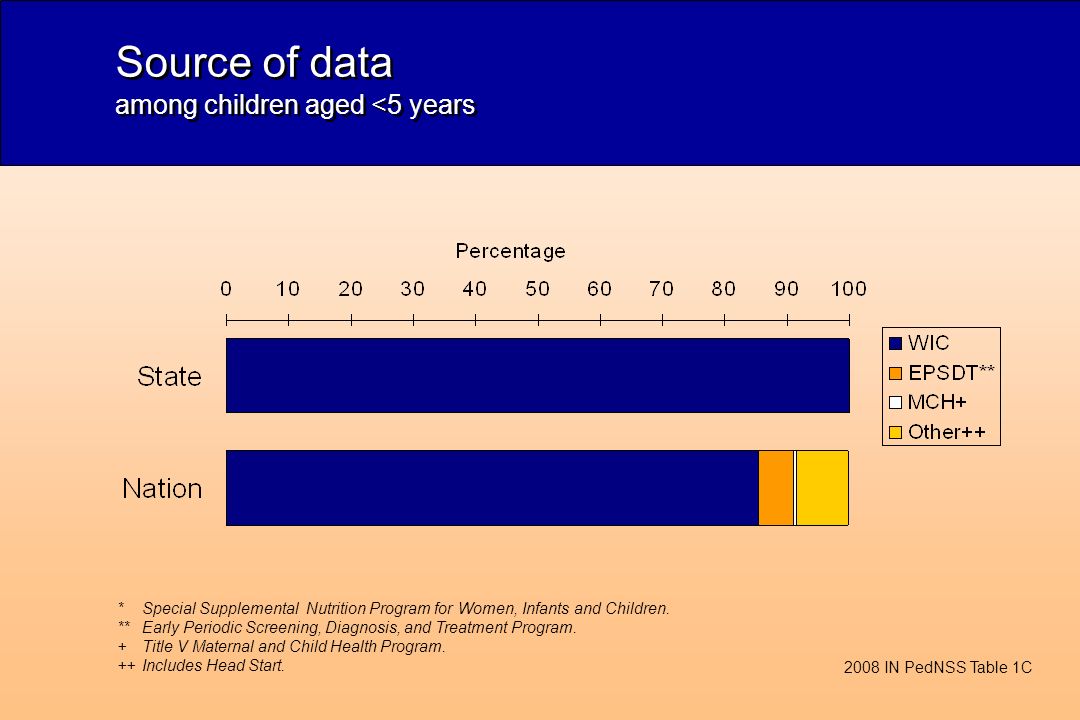 Source of data
among children aged <5 years

Percentage

0 10 20 30 40 50 60 70 80 90 100

State

Nation

WIC
EPSDT**
MCH+
Other++

* Special Supplemental Nutrition Program for Women, Infants and Children.
** Early Periodic Screening, Diagnosis, and Treatment Program.
+ Title V Maternal and Child Health Program.
++ Includes Head Start.

2008 IN PedNSS Table 1C